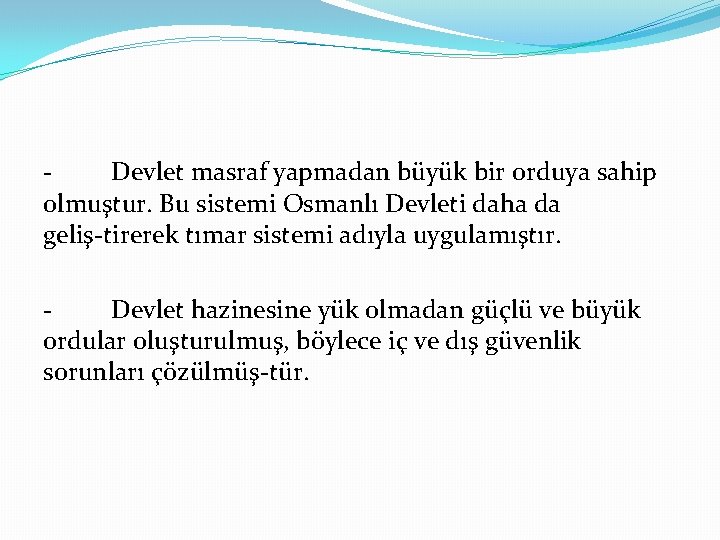 - Devlet masraf yapmadan büyük bir orduya sahip olmuştur. Bu sistemi Osmanlı Devleti daha da geliş-tirerek tımar sistemi adıyla uygulamıştır.

- Devlet hazinesine yük olmadan güçlü ve büyük ordular oluşturulmuş, böylece iç ve dış güvenlik sorunları çözülmüş-tür.